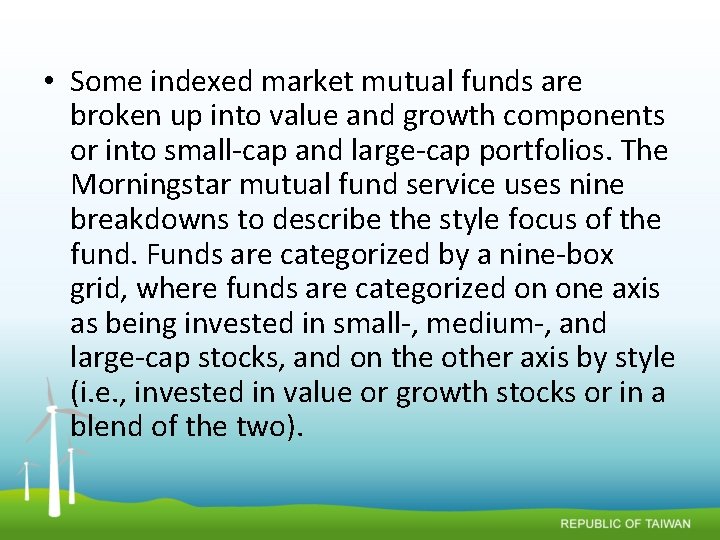 • Some indexed market mutual funds are broken up into value and growth components or into small-cap and large-cap portfolios. The Morningstar mutual fund service uses nine breakdowns to describe the style focus of the fund. Funds are categorized by a nine-box grid, where funds are categorized on one axis as being invested in small-, medium-, and large-cap stocks, and on the other axis by style (i.e., invested in value or growth stocks or in a blend of the two).

REPUBLIC OF TAIWAN